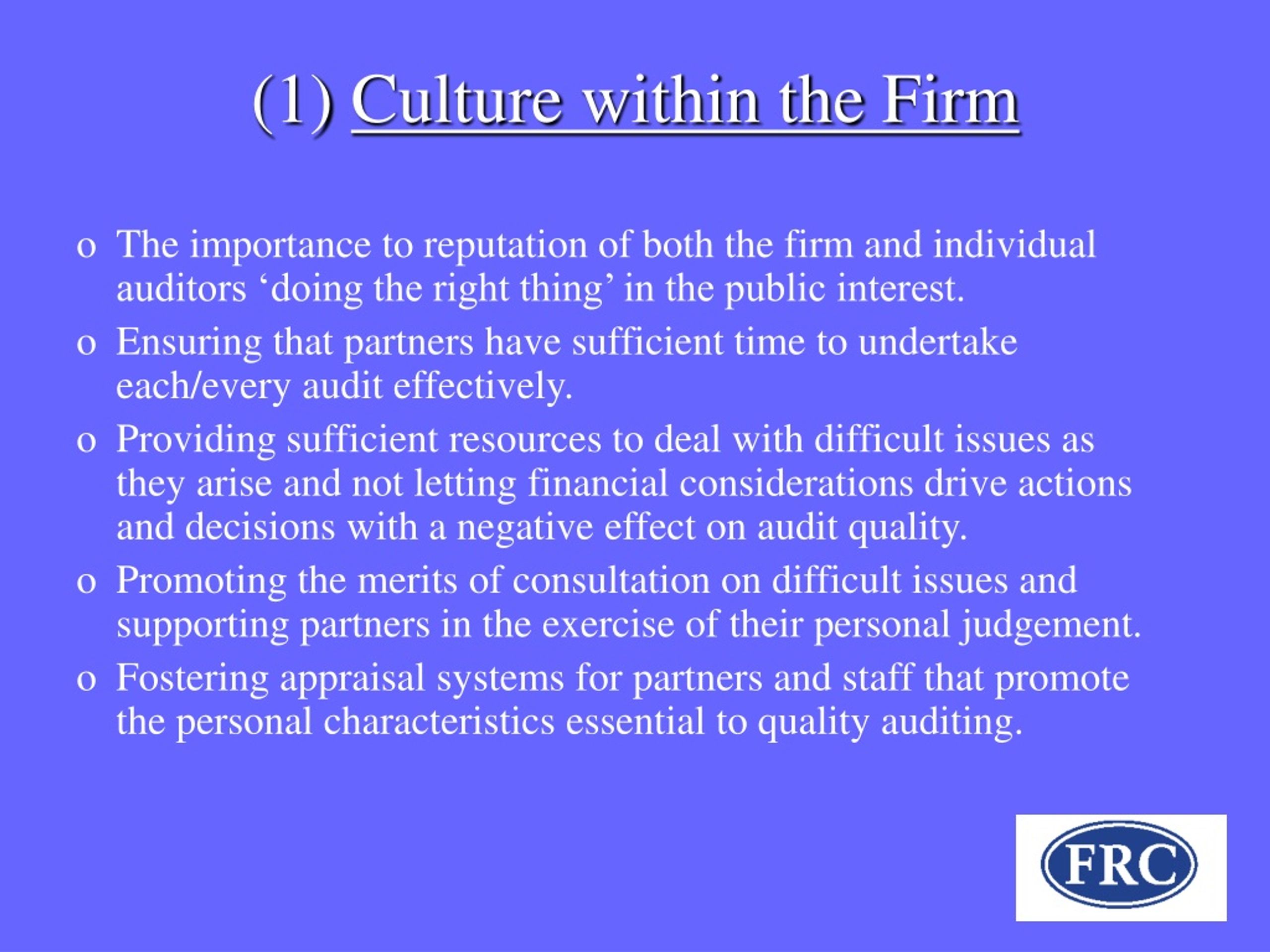 (1) Culture within the Firm

o The importance to reputation of both the firm and individual auditors ‘doing the right thing’ in the public interest.

o Ensuring that partners have sufficient time to undertake each/every audit effectively.

o Providing sufficient resources to deal with difficult issues as they arise and not letting financial considerations drive actions and decisions with a negative effect on audit quality.

o Promoting the merits of consultation on difficult issues and supporting partners in the exercise of their personal judgement.

o Fostering appraisal systems for partners and staff that promote the personal characteristics essential to quality auditing.

FRC